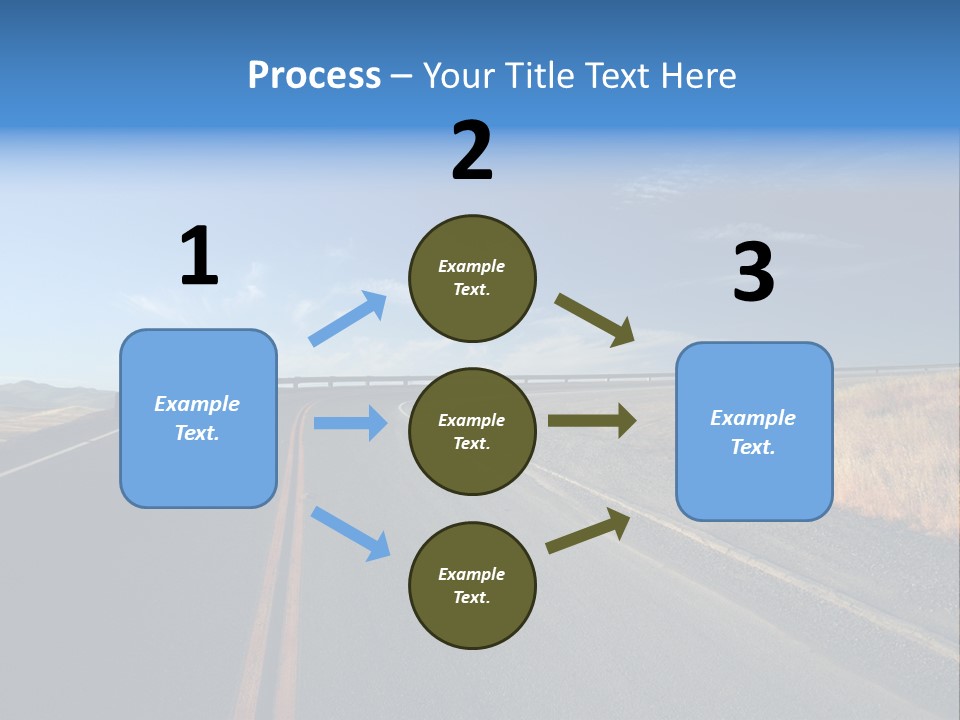 Process – Your Title Text Here

2

1

Example Text.

Example Text.

Example Text.

Example Text.

3

Example Text.